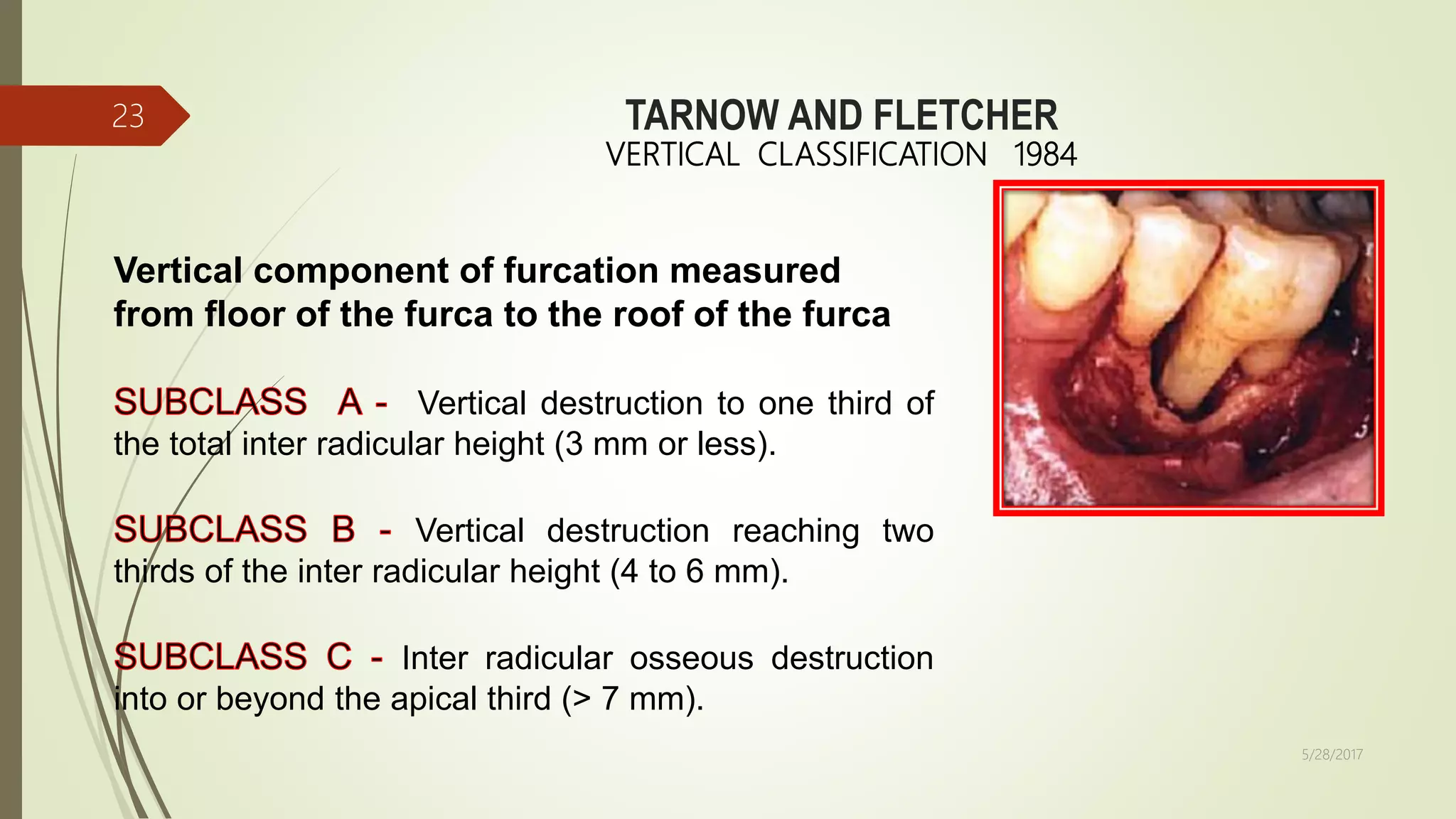 23

TARNOW AND FLETCHER
VERTICAL CLASSIFICATION 1984

Vertical component of furcation measured from floor of the furca to the roof of the furca

SUBCLASS A - Vertical destruction to one third of the total inter radicular height (3 mm or less).

SUBCLASS B - Vertical destruction reaching two thirds of the inter radicular height (4 to 6 mm).

SUBCLASS C - Inter radicular osseous destruction into or beyond the apical third (> 7 mm).

5/28/2017